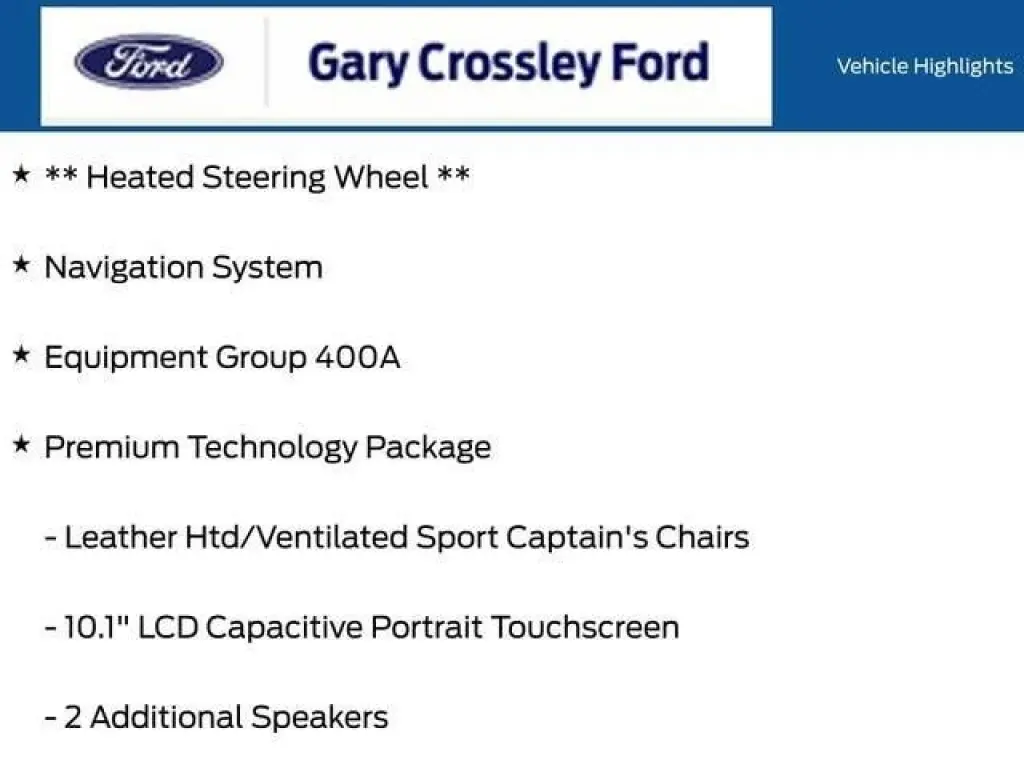 Ford

Gary Crossley Ford

Vehicle Highlights

★ ** Heated Steering Wheel **

★ Navigation System

★ Equipment Group 400A

★ Premium Technology Package

- Leather Htd/Ventilated Sport Captain's Chairs

- 10.1" LCD Capacitive Portrait Touchscreen

- 2 Additional Speakers